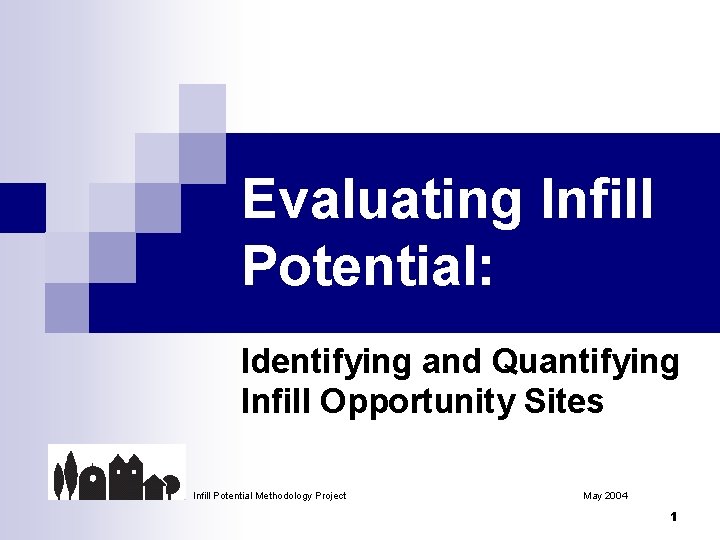 Evaluating Infill Potential:

Identifying and Quantifying Infill Opportunity Sites

Infill Potential Methodology Project

May 2004

1